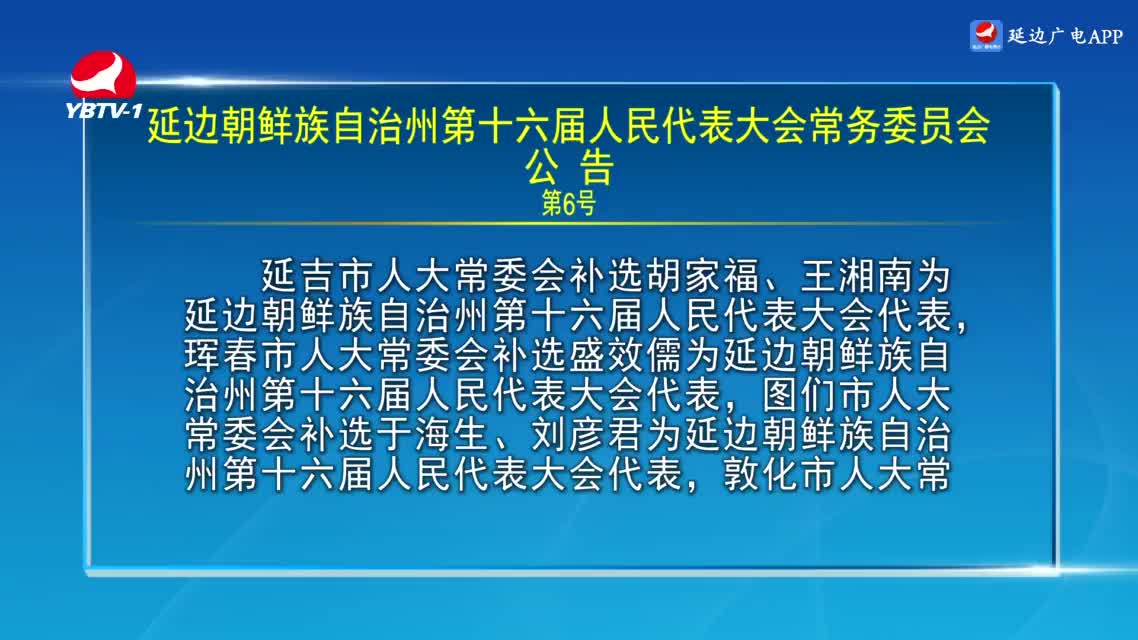 YBTV-1

延边广电APP

延边朝鲜族自治州第十六届人民代表大会常务委员会
公 告
第6号

延吉市人大常委会补选胡家福、王湘南为延边朝鲜族自治州第十六届人民代表大会代表，珲春市人大常委会补选盛效儒为延边朝鲜族自治州第十六届人民代表大会代表，图们市人大常委会补选于海生、刘彦君为延边朝鲜族自治州第十六届人民代表大会代表，敦化市人大常